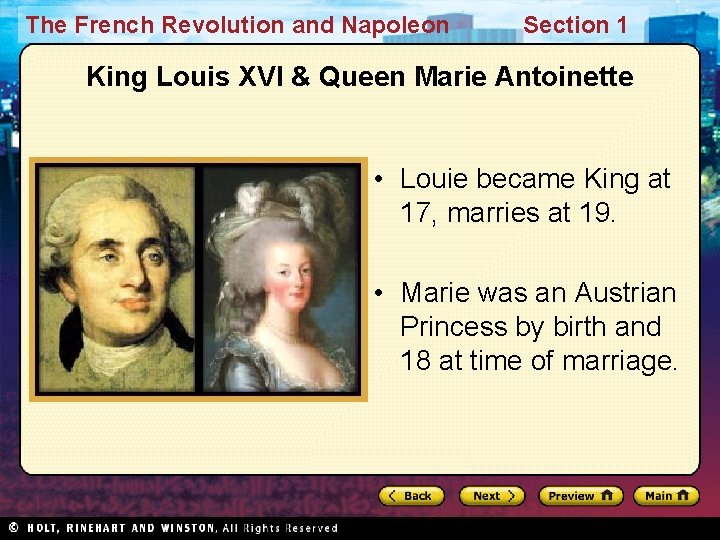 The French Revolution and Napoleon Section 1

King Louis XVI & Queen Marie Antoinette

• Louie became King at 17, marries at 19.

• Marie was an Austrian Princess by birth and 18 at time of marriage.

Back Next Preview Main

© HOLT, RINEHART AND WINSTON, All Rights Reserved